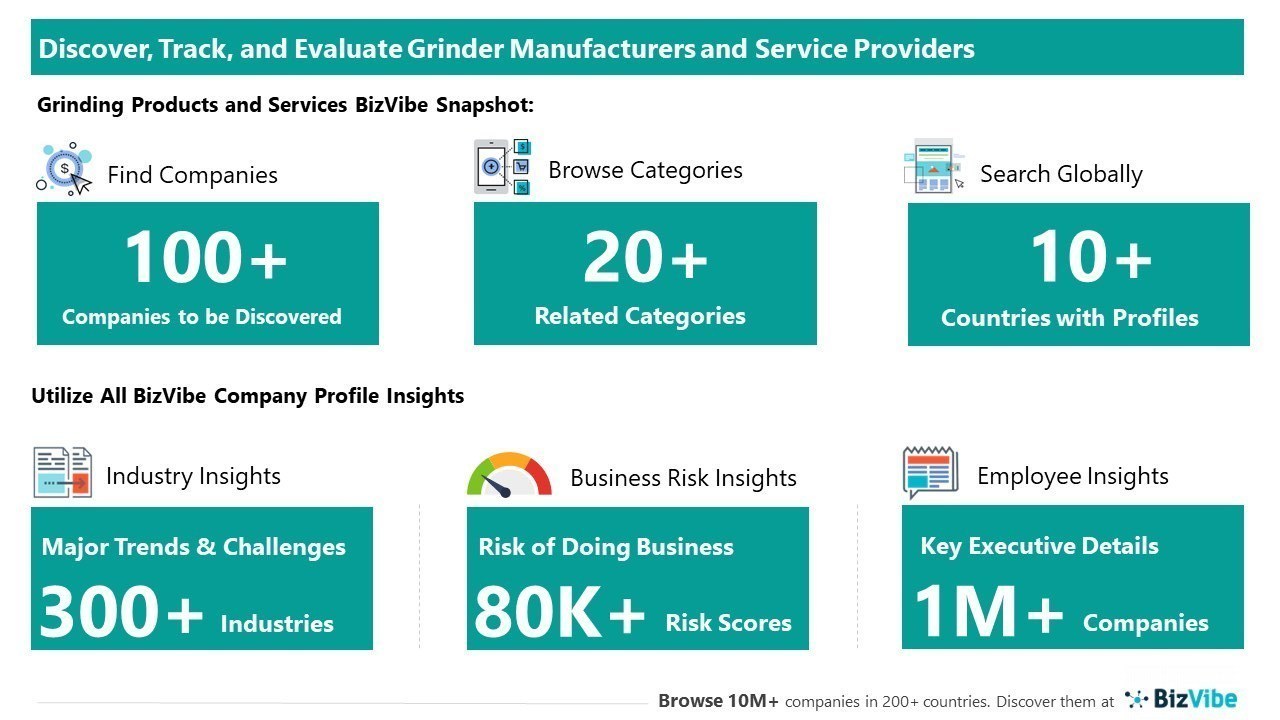 Discover, Track, and Evaluate Grinder Manufacturers and Service Providers

Grinding Products and Services BizVibe Snapshot:

Find Companies

100+

Companies to be Discovered

Browse Categories

20+

Related Categories

Search Globally

10+

Countries with Profiles

Utilize All BizVibe Company Profile Insights

Industry Insights

Major Trends & Challenges

300+ Industries

Business Risk Insights

Risk of Doing Business

80K+ Risk Scores

Employee Insights

Key Executive Details

1M+ Companies

Browse 10M+ companies in 200+ countries. Discover them at BizVibe